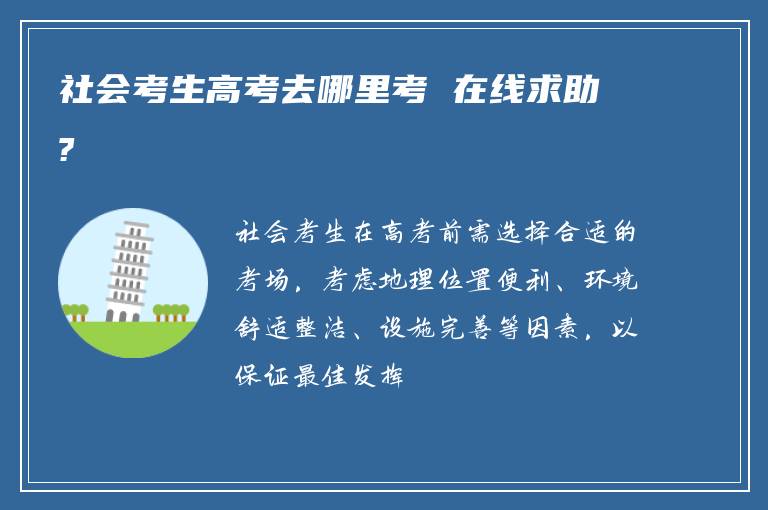 社会考生高考去哪里考 在线求助?

社会考生在高考前需选择合适的考场，考虑地理位置便利、环境舒适整洁、设施完善等因素，以保证最佳发挥